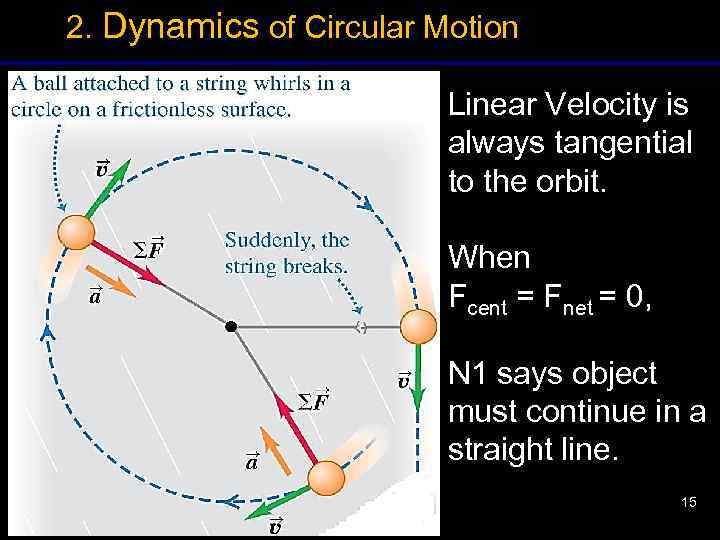 2. Dynamics of Circular Motion

A ball attached to a string whirls in a circle on a frictionless surface.

$\vec{v}$

$\Sigma\vec{F}$

$\vec{a}$

Suddenly, the string breaks.

$\vec{v}$

$\Sigma\vec{F}$

$\vec{a}$

$\vec{v}$

Linear Velocity is always tangential to the orbit.

When $F_{cent} = F_{net} = 0$,

N1 says object must continue in a straight line.

15